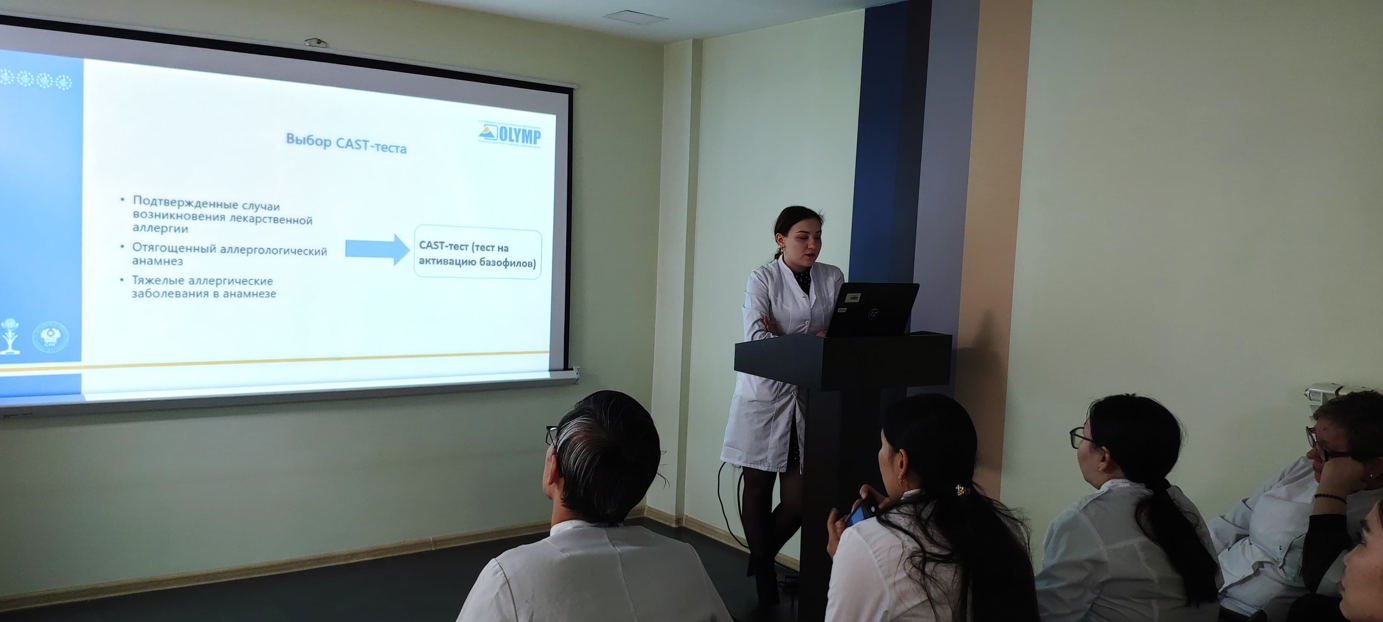 Выбор CAST-теста

OLYMP

• Подтвержденные случаи возникновения лекарственной аллергии
• Отягощенный аллергологический анамнез
• Тяжелые аллергические заболевания в анамнезе

CAST-тест (тест на активацию базофилов)